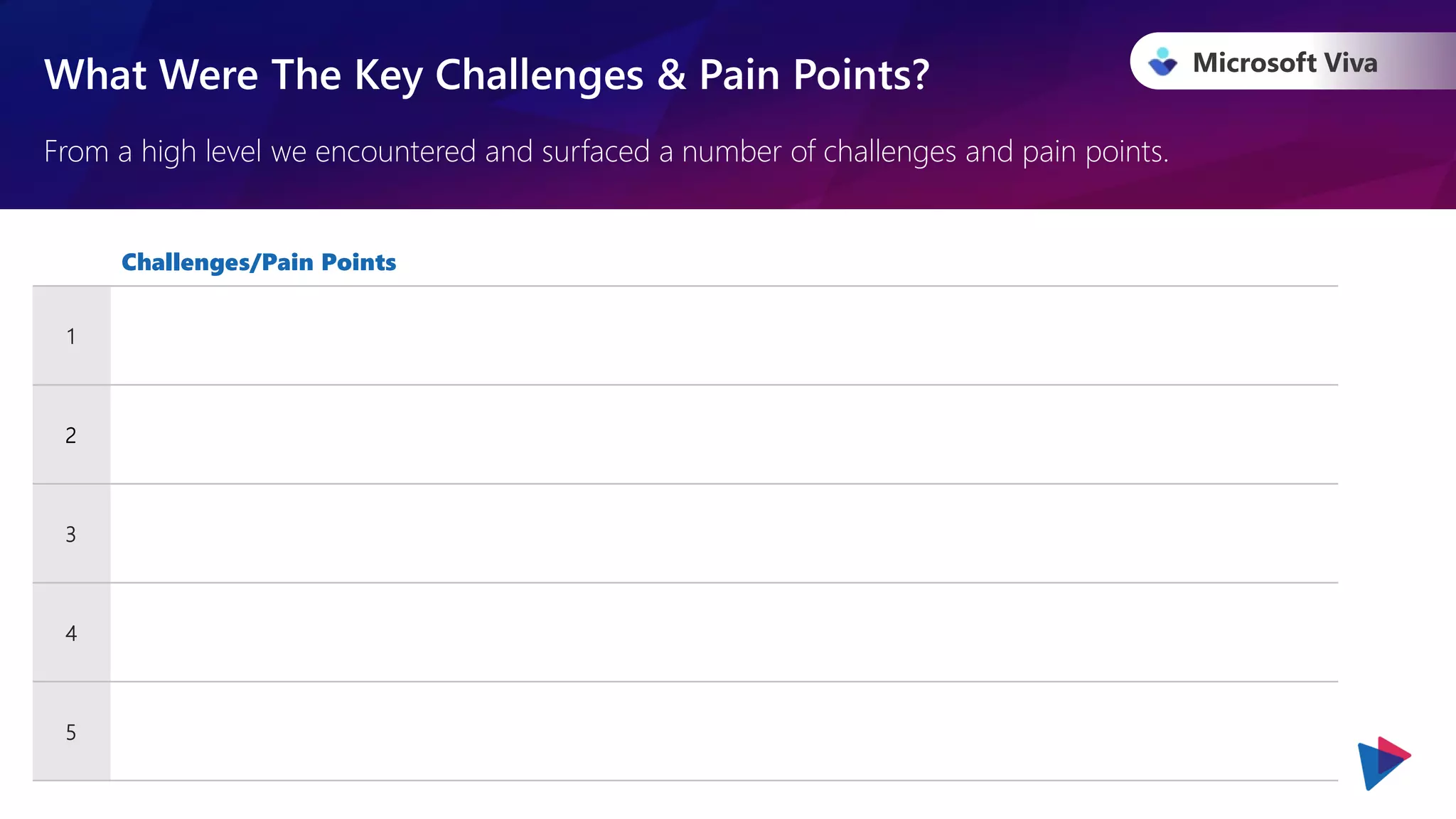 What Were The Key Challenges & Pain Points?

Microsoft Viva

From a high level we encountered and surfaced a number of challenges and pain points.

| | Challenges/Pain Points |
|---|---|
| 1 | |
| 2 | |
| 3 | |
| 4 | |
| 5 | |